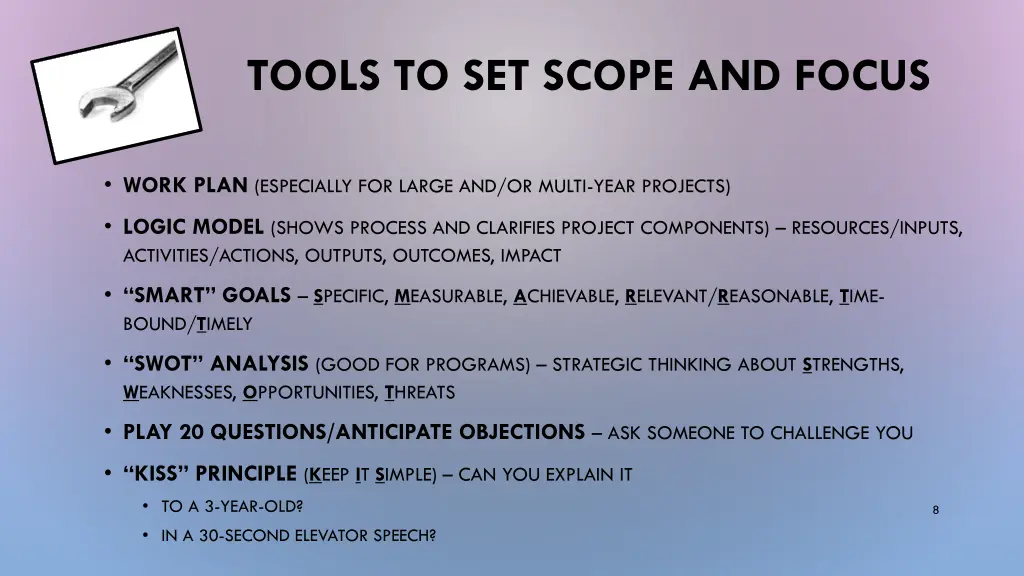 TOOLS TO SET SCOPE AND FOCUS

• WORK PLAN (ESPECIALLY FOR LARGE AND/OR MULTI-YEAR PROJECTS)

• LOGIC MODEL (SHOWS PROCESS AND CLARIFIES PROJECT COMPONENTS) – RESOURCES/INPUTS, ACTIVITIES/ACTIONS, OUTPUTS, OUTCOMES, IMPACT

• "SMART" GOALS – SPECIFIC, MEASURABLE, ACHIEVABLE, RELEVANT/REASONABLE, TIME-BOUND/TIMELY

• "SWOT" ANALYSIS (GOOD FOR PROGRAMS) – STRATEGIC THINKING ABOUT STRENGTHS, WEAKNESSES, OPPORTUNITIES, THREATS

• PLAY 20 QUESTIONS/ANTICIPATE OBJECTIONS – ASK SOMEONE TO CHALLENGE YOU

• "KISS" PRINCIPLE (KEEP IT SIMPLE) – CAN YOU EXPLAIN IT
  • TO A 3-YEAR-OLD?
  • IN A 30-SECOND ELEVATOR SPEECH?

8